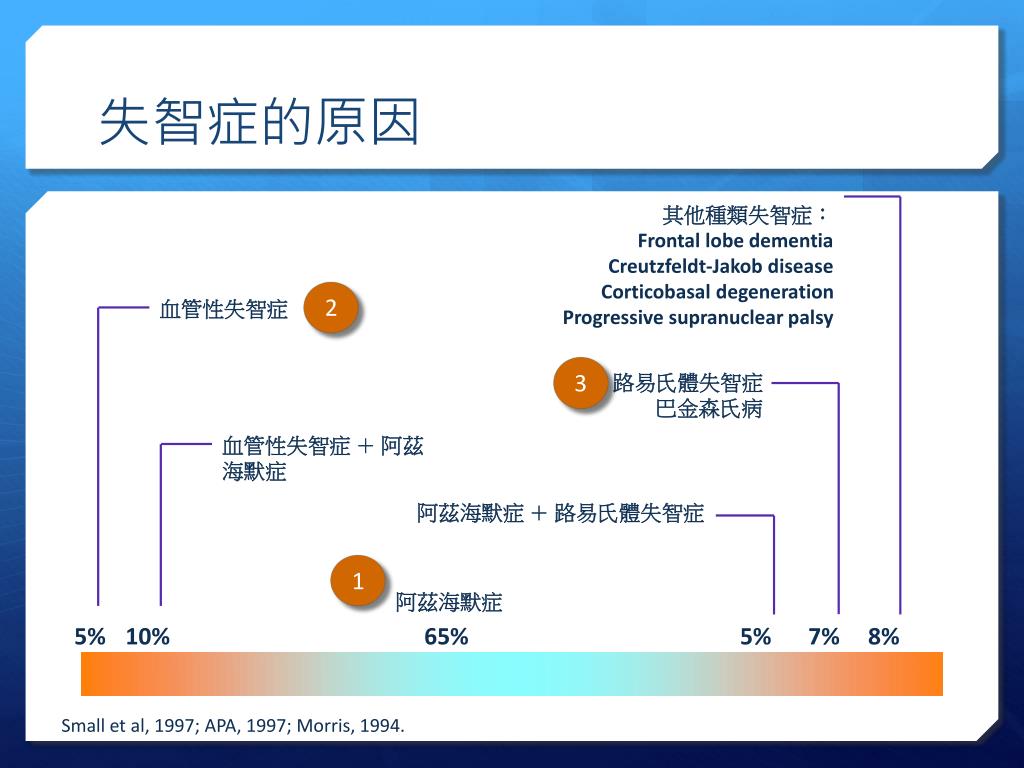 失智症的原因

其他種類失智症：
Frontal lobe dementia
Creutzfeldt-Jakob disease
Corticobasal degeneration
Progressive supranuclear palsy

血管性失智症

2

3

路易氏體失智症
巴金森氏病

血管性失智症 + 阿茲海默症

阿茲海默症 + 路易氏體失智症

1

阿茲海默症

5% 10% 65% 5% 7% 8%

Small et al, 1997; APA, 1997; Morris, 1994.